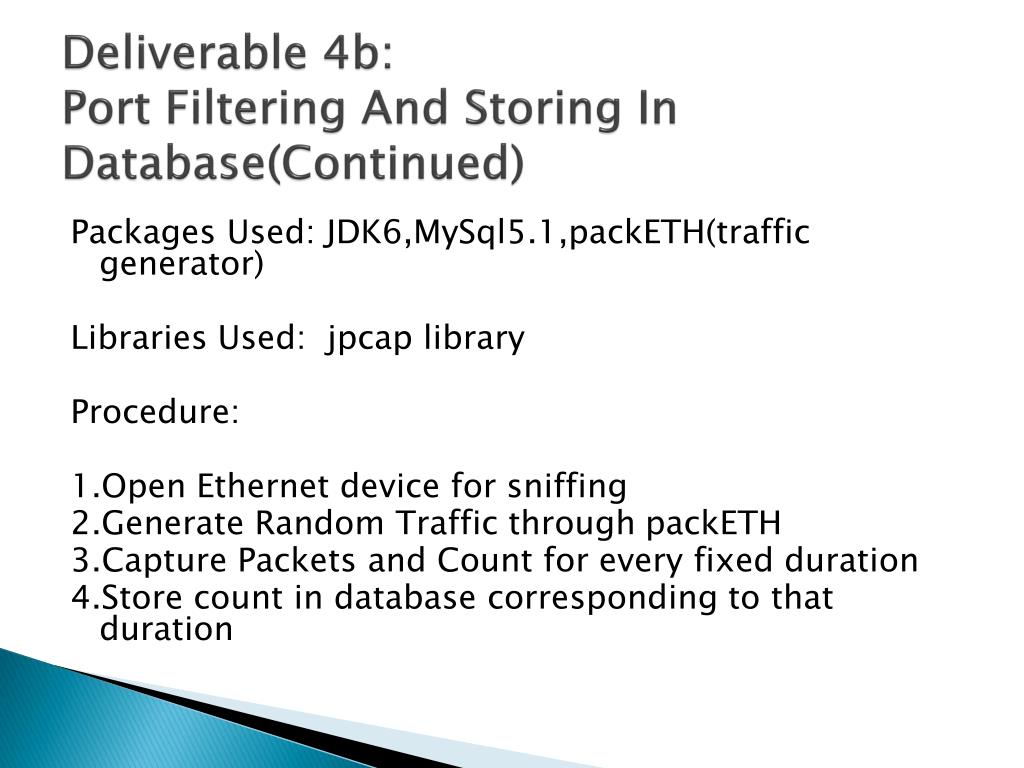 Deliverable 4b:
Port Filtering And Storing In Database(Continued)

Packages Used: JDK6,MySql5.1,packETH(traffic generator)

Libraries Used: jpcap library

Procedure:

1.Open Ethernet device for sniffing
2.Generate Random Traffic through packETH
3.Capture Packets and Count for every fixed duration
4.Store count in database corresponding to that duration